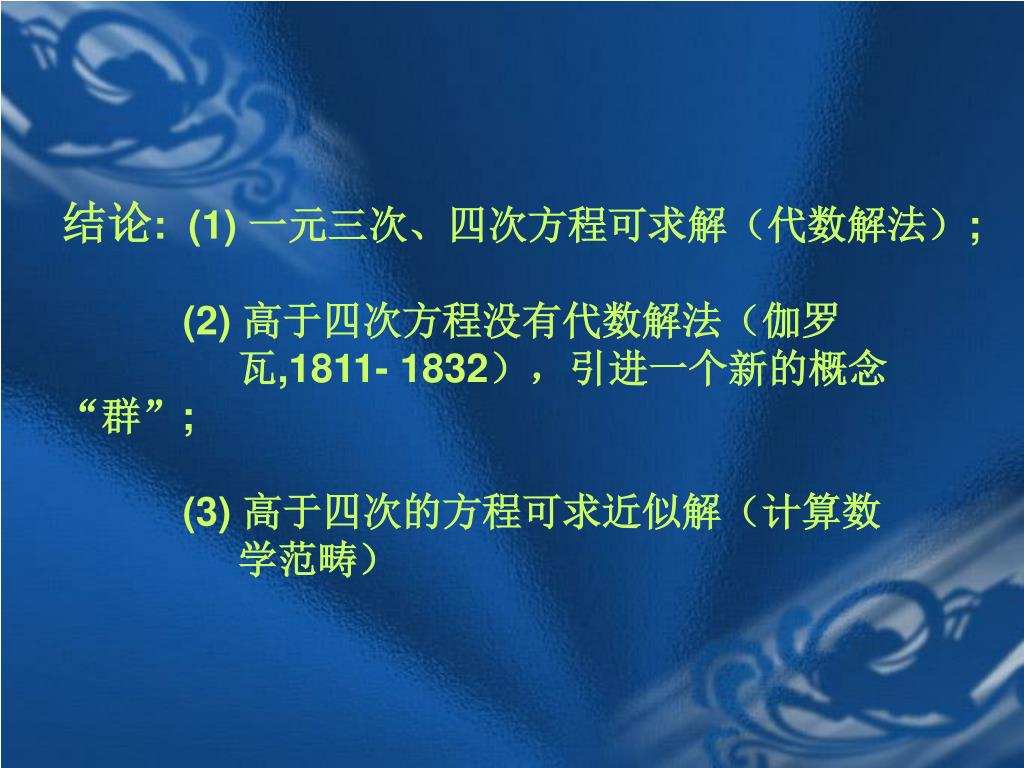 结论: (1) 一元三次、四次方程可求解（代数解法）;

(2) 高于四次方程没有代数解法（伽罗瓦,1811- 1832），引进一个新的概念“群”;

(3) 高于四次的方程可求近似解（计算数学范畴）